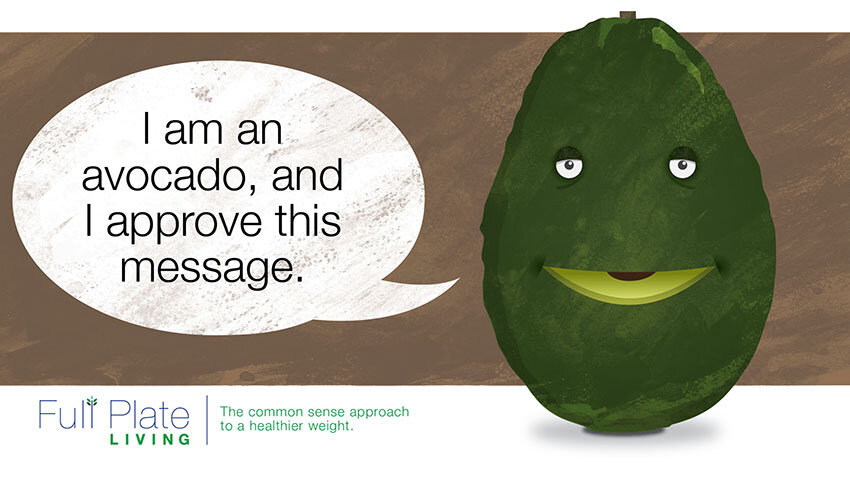 I am an avocado, and I approve this message.

Full Plate LIVING

The common sense approach to a healthier weight.